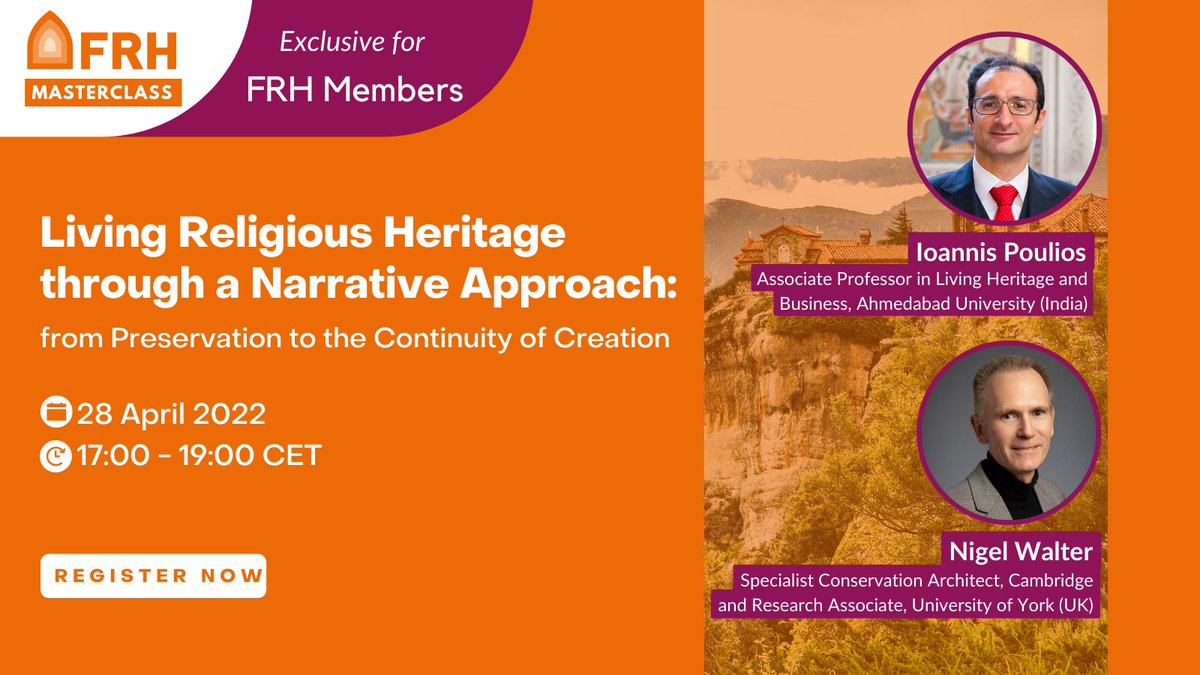 FRH
MASTERCLASS

Exclusive for
FRH Members

Living Religious Heritage through a Narrative Approach:
from Preservation to the Continuity of Creation

28 April 2022
17:00 - 19:00 CET

REGISTER NOW

Ioannis Poulios
Associate Professor in Living Heritage and Business, Ahmedabad University (India)

Nigel Walter
Specialist Conservation Architect, Cambridge and Research Associate, University of York (UK)